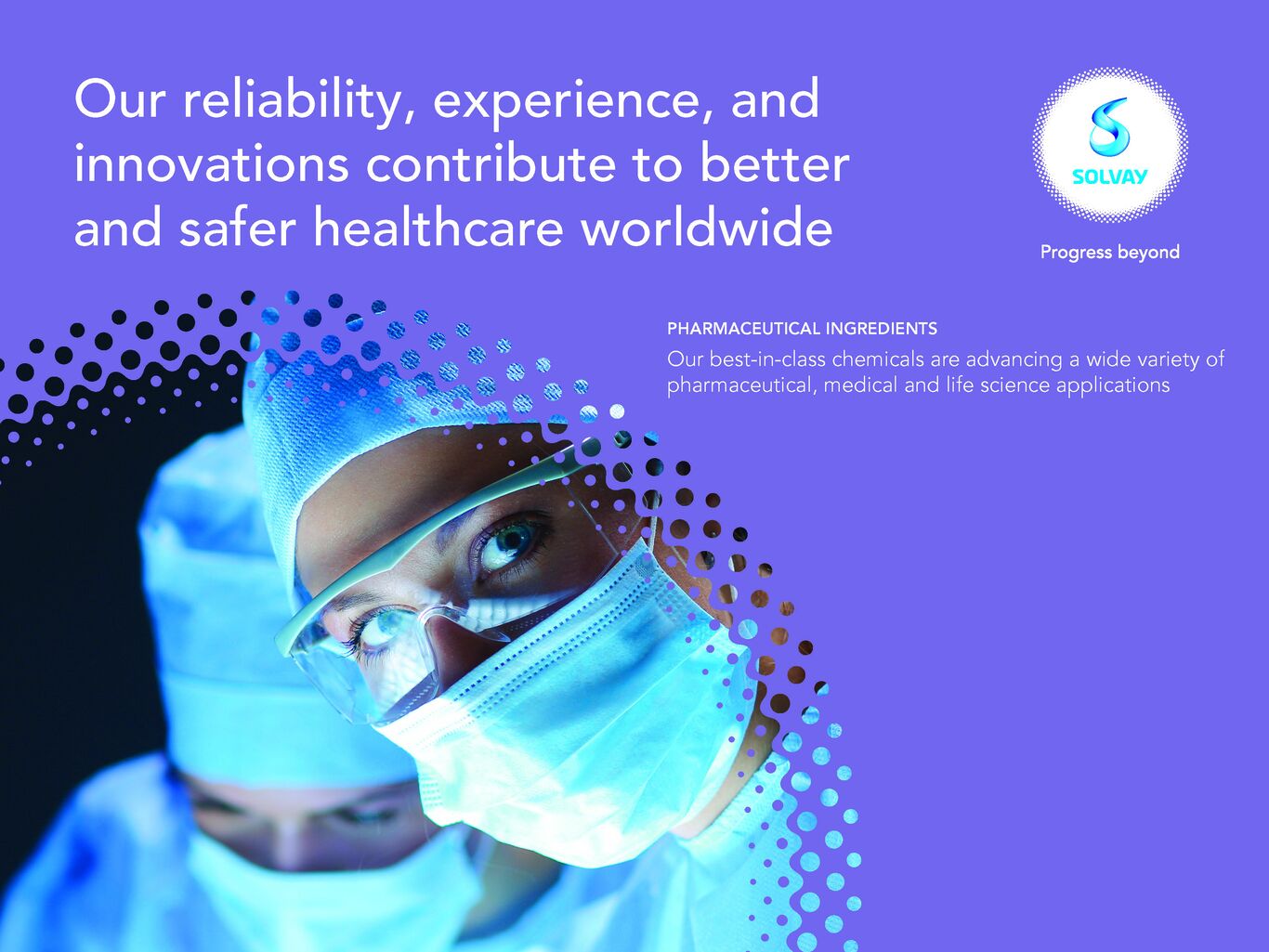 Our reliability, experience, and innovations contribute to better and safer healthcare worldwide

SOLVAY

Progress beyond

PHARMACEUTICAL INGREDIENTS

Our best-in-class chemicals are advancing a wide variety of pharmaceutical, medical and life science applications